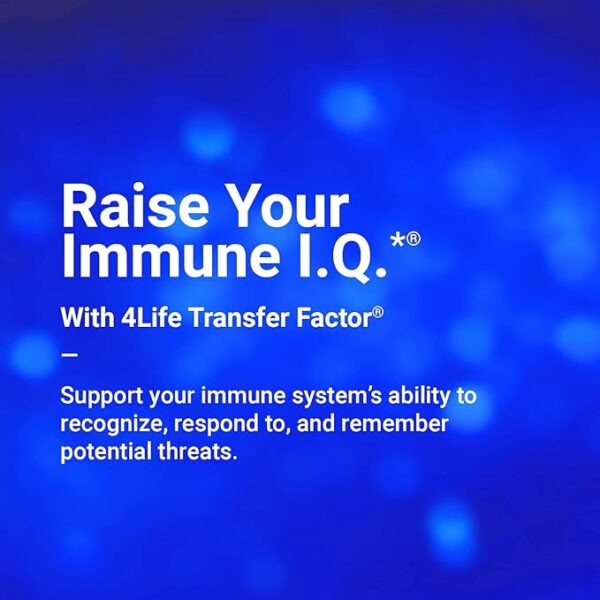 Raise Your Immune I.Q.*®

With 4Life Transfer Factor®

—

Support your immune system's ability to recognize, respond to, and remember potential threats.